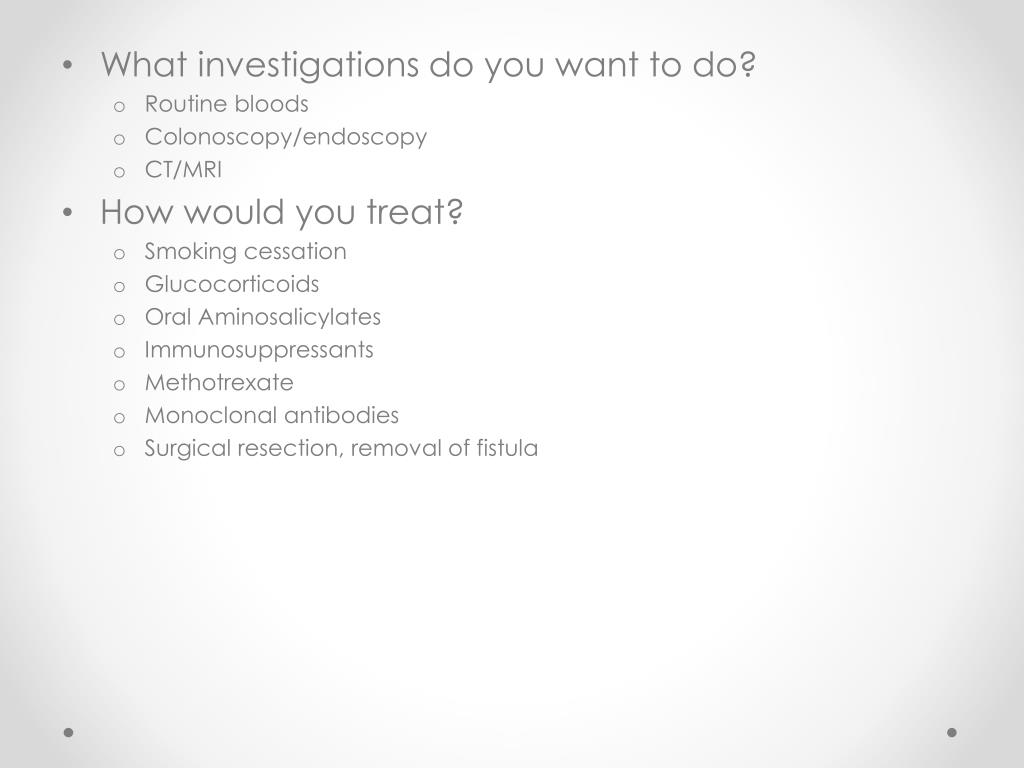 • What investigations do you want to do?
  o Routine bloods
  o Colonoscopy/endoscopy
  o CT/MRI
• How would you treat?
  o Smoking cessation
  o Glucocorticoids
  o Oral Aminosalicylates
  o Immunosuppressants
  o Methotrexate
  o Monoclonal antibodies
  o Surgical resection, removal of fistula